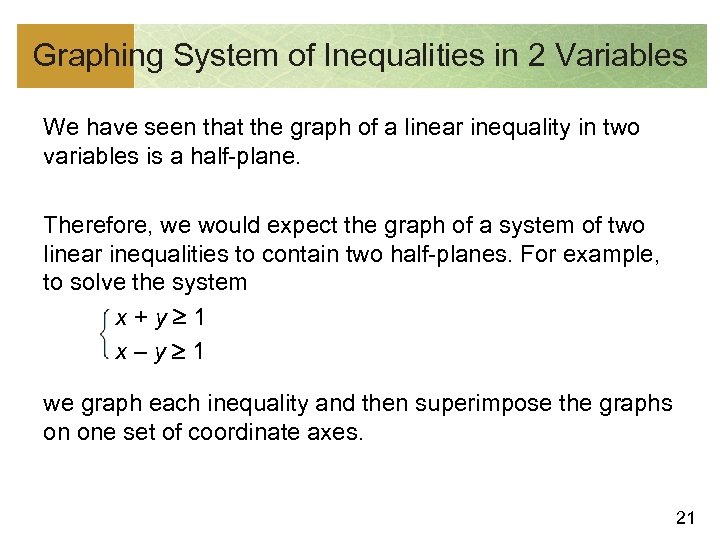 Graphing System of Inequalities in 2 Variables

We have seen that the graph of a linear inequality in two variables is a half-plane.

Therefore, we would expect the graph of a system of two linear inequalities to contain two half-planes. For example, to solve the system

$\begin{cases} x + y \geq 1 \\ x - y \geq 1 \end{cases}$

we graph each inequality and then superimpose the graphs on one set of coordinate axes.

21